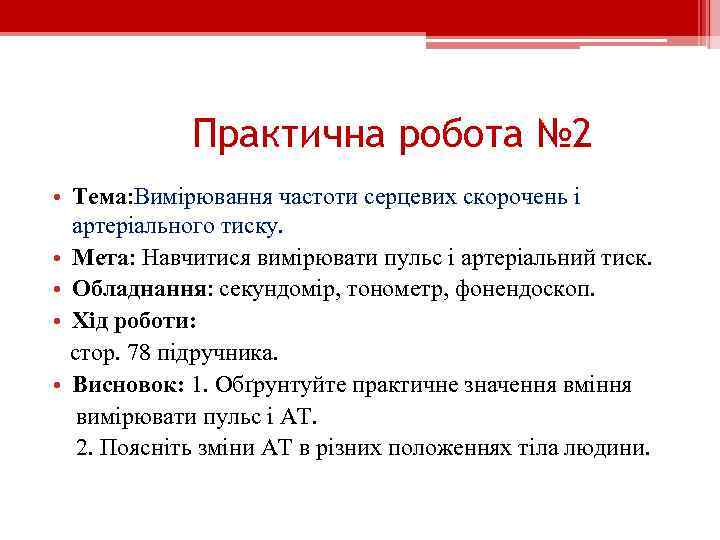 Практична робота №2

• Тема:Вимірювання частоти серцевих скорочень і артеріального тиску.
• Мета: Навчитися вимірювати пульс і артеріальний тиск.
• Обладнання: секундомір, тонометр, фонендоскоп.
• Хід роботи:
стор. 78 підручника.
• Висновок: 1. Обґрунтуйте практичне значення вміння вимірювати пульс і АТ.
2. Поясніть зміни АТ в різних положеннях тіла людини.